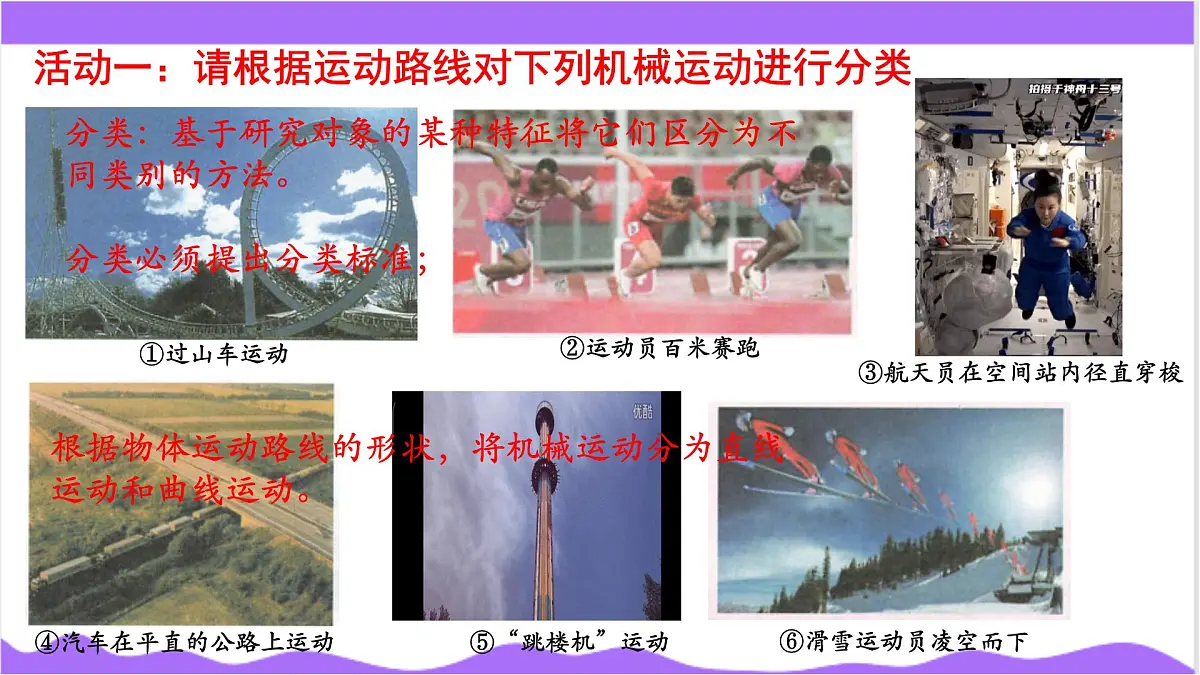 活动一：请根据运动路线对下列机械运动进行分类

分类：基于研究对象的某种特征将它们区分为不同类别的方法。

分类必须提出分类标准；

拍摄于神舟十三号

①过山车运动

②运动员百米赛跑

③航天员在空间站内径直穿梭

根据物体运动路线的形状，将机械运动分为直线运动和曲线运动。

优酷

④汽车在平直的公路上运动

⑤“跳楼机”运动

⑥滑雪运动员凌空而下